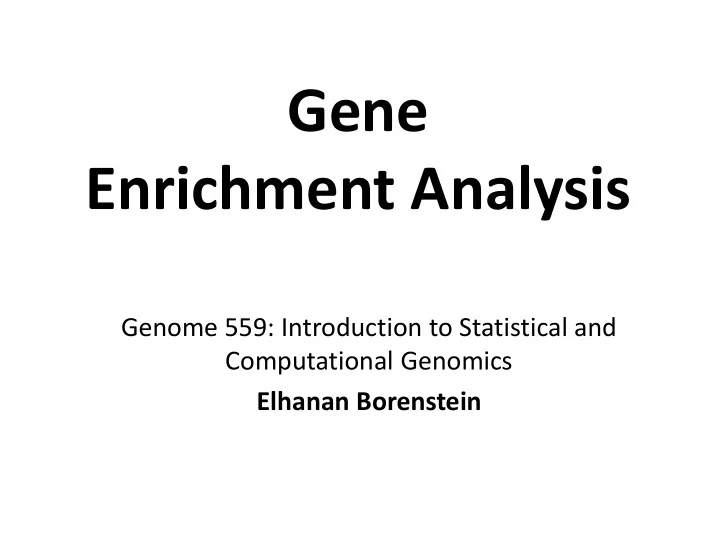 Gene
Enrichment Analysis

Genome 559: Introduction to Statistical and Computational Genomics

Elhanan Borenstein